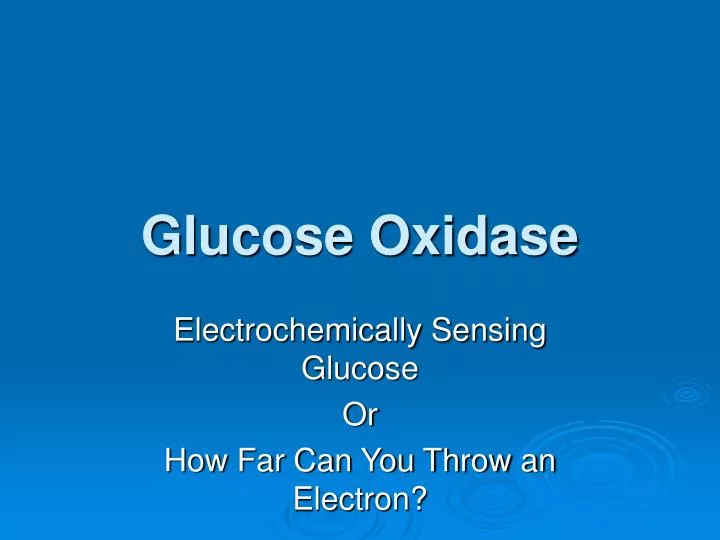 Glucose Oxidase

Electrochemically Sensing Glucose

Or

How Far Can You Throw an Electron?